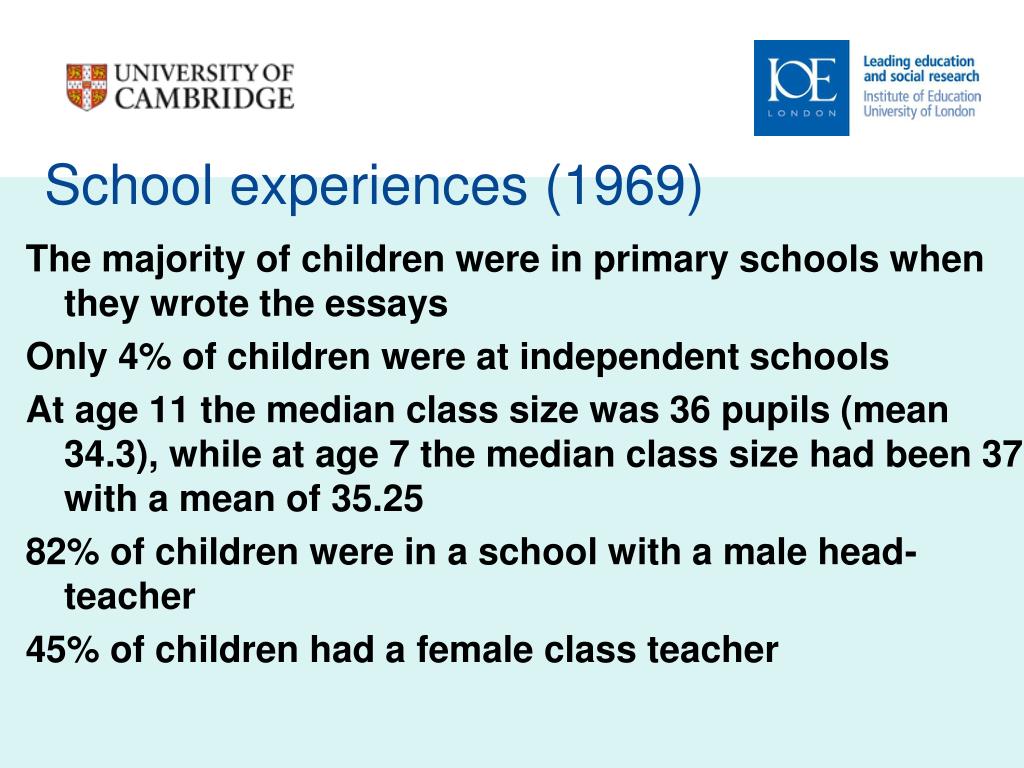 UNIVERSITY OF CAMBRIDGE

IOE LONDON

Leading education and social research
Institute of Education
University of London

School experiences (1969)

The majority of children were in primary schools when they wrote the essays

Only 4% of children were at independent schools

At age 11 the median class size was 36 pupils (mean 34.3), while at age 7 the median class size had been 37 with a mean of 35.25

82% of children were in a school with a male head-teacher

45% of children had a female class teacher